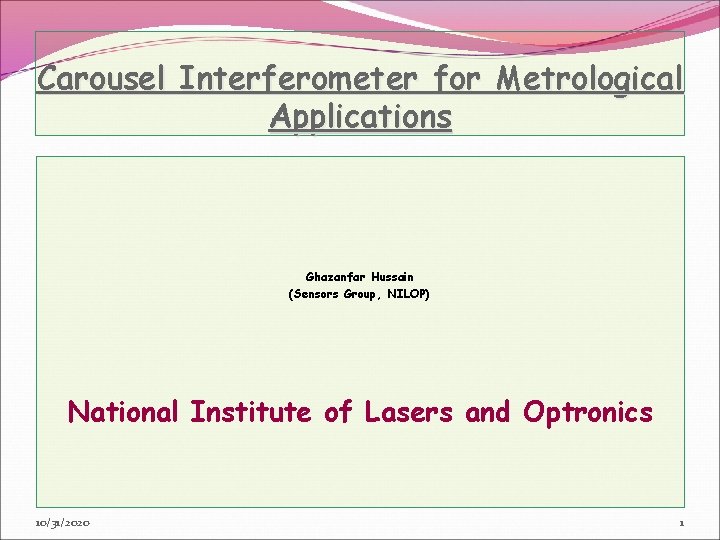 Carousel Interferometer for Metrological Applications

Ghazanfar Hussain
(Sensors Group, NILOP)

National Institute of Lasers and Optronics

10/31/2020

1